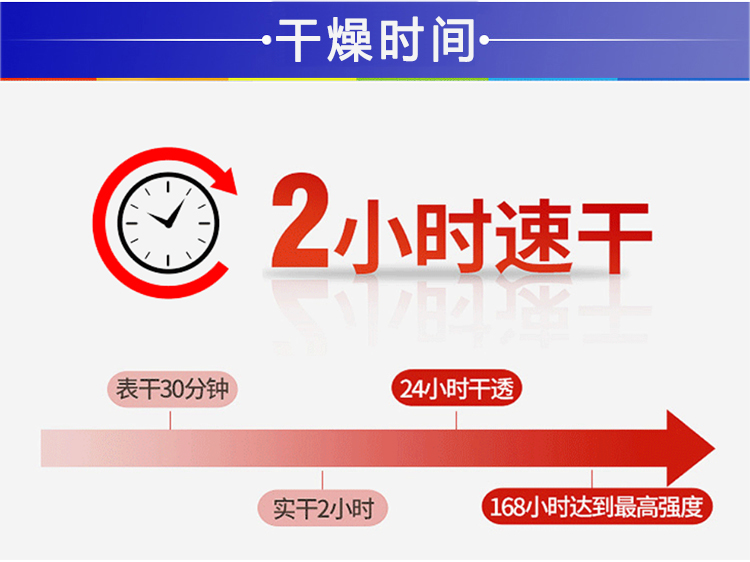 干燥时间

2小时速干

表干30分钟

24小时干透

实干2小时

168小时达到最高强度